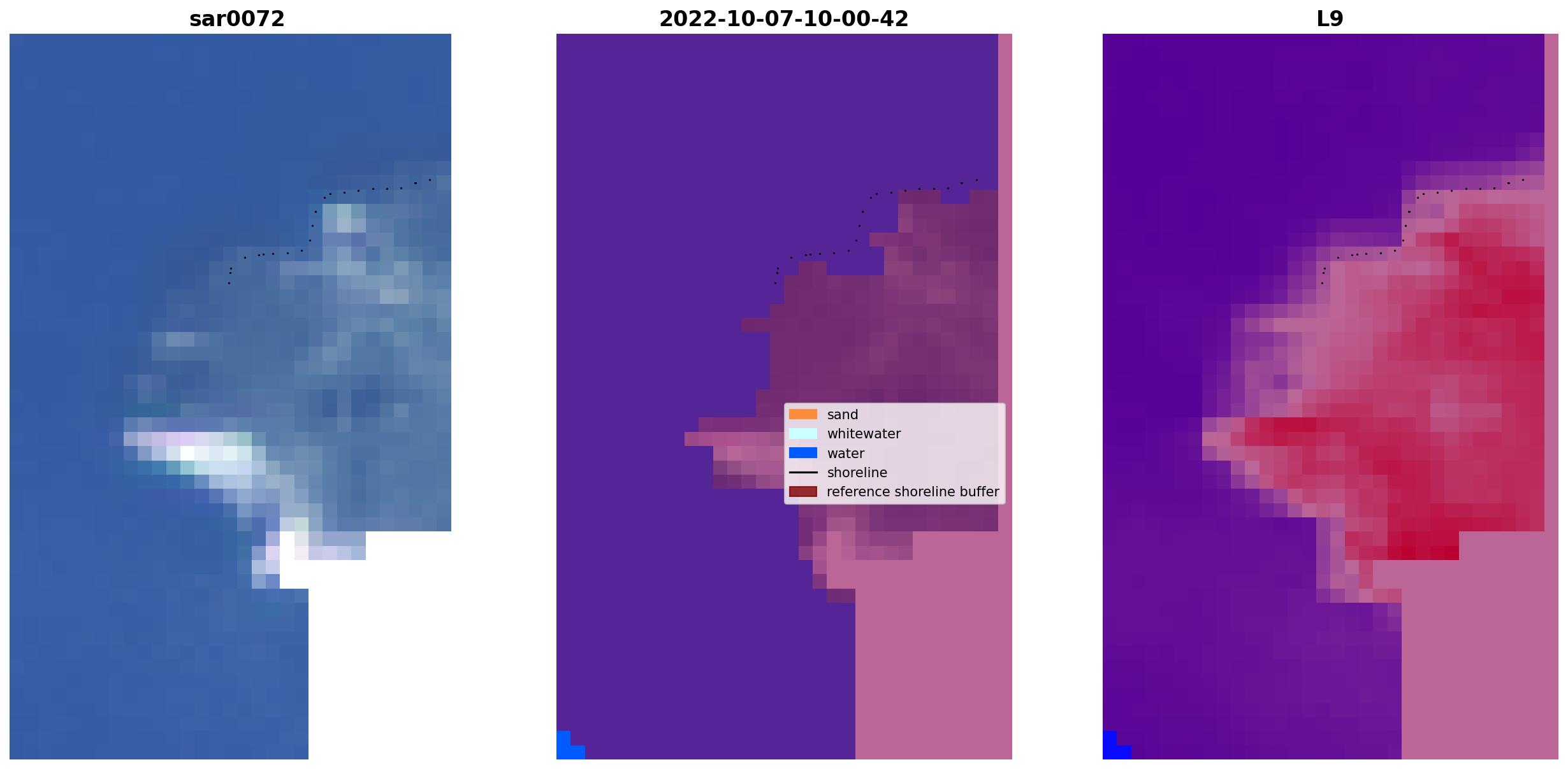 sar0072

2022-10-07-10-00-42

L9

sand
whitewater
water
shoreline
reference shoreline buffer